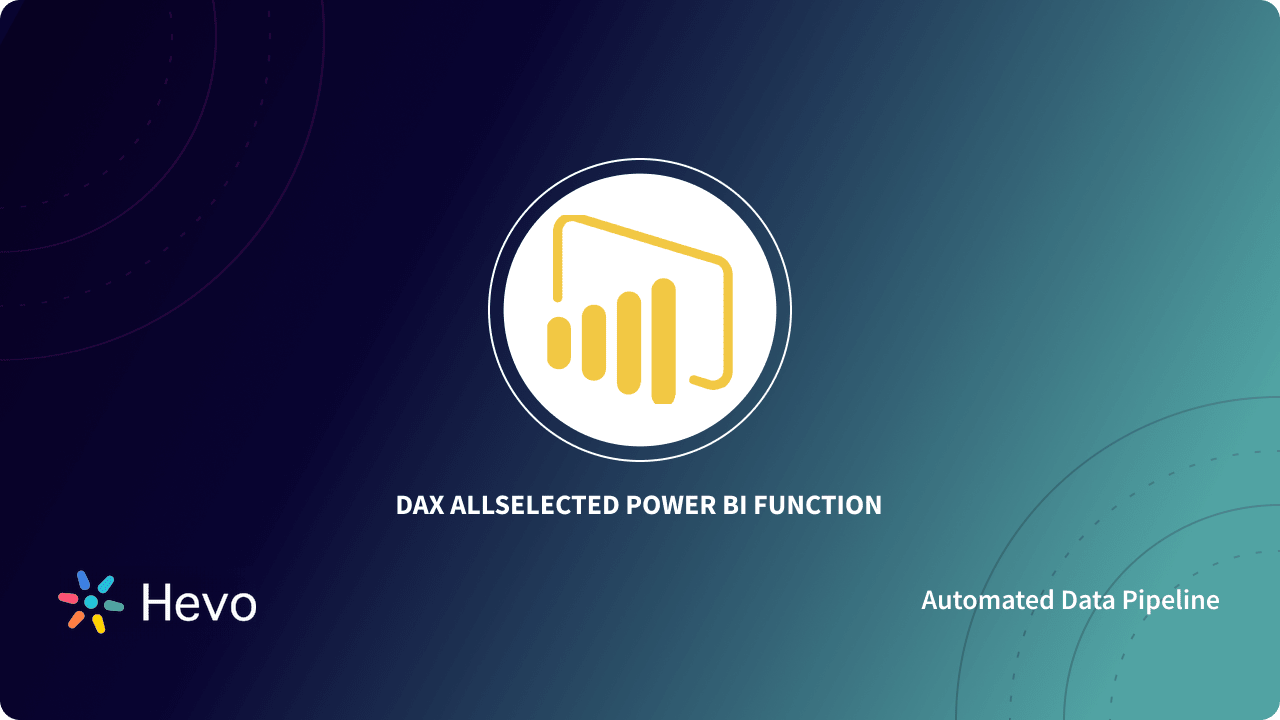 DAX ALLSELECTED POWER BI FUNCTION

Hevo

Automated Data Pipeline